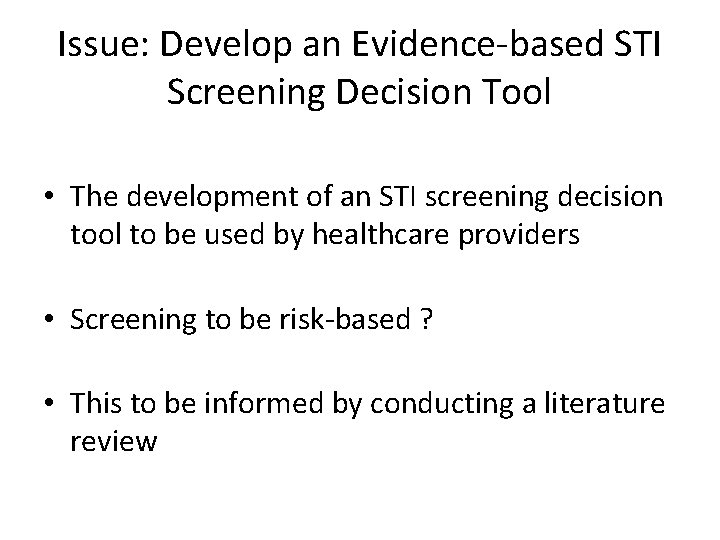 Issue: Develop an Evidence-based STI Screening Decision Tool

• The development of an STI screening decision tool to be used by healthcare providers

• Screening to be risk-based ?

• This to be informed by conducting a literature review